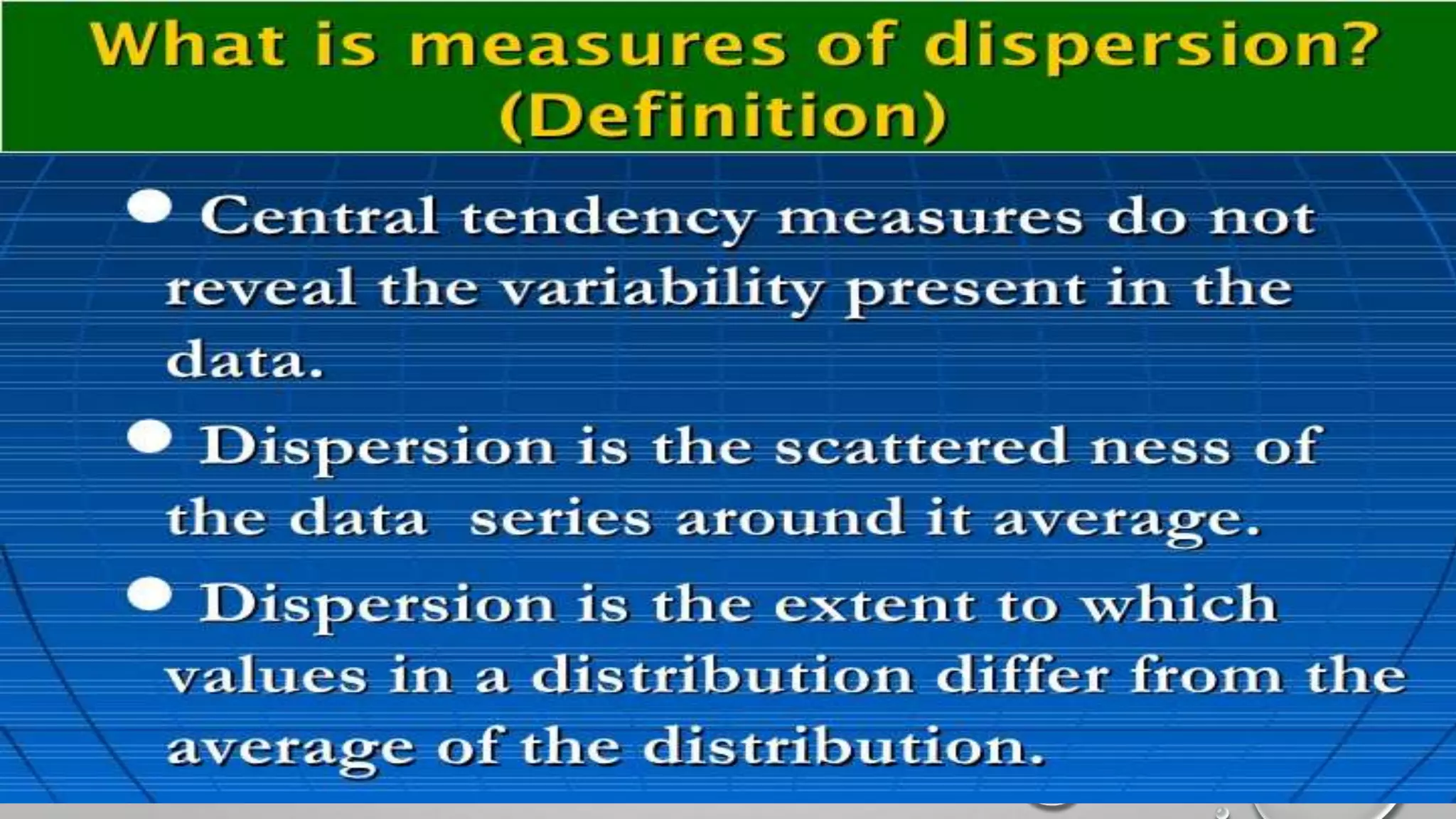 What is measures of dispersion? (Definition)

• Central tendency measures do not reveal the variability present in the data.

• Dispersion is the scattered ness of the data series around it average.

• Dispersion is the extent to which values in a distribution differ from the average of the distribution.